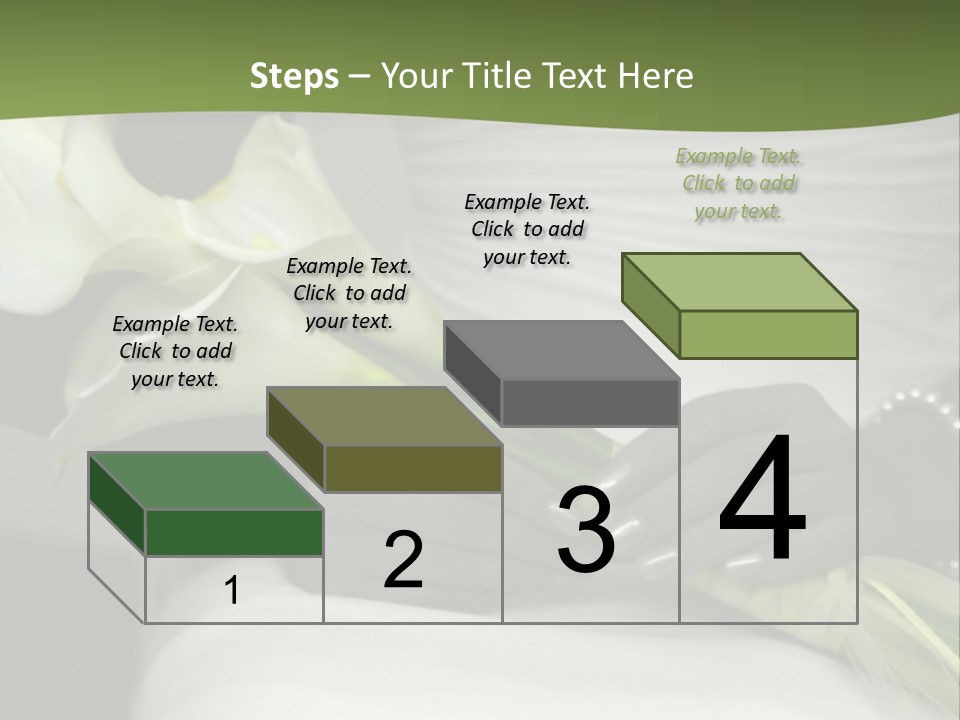 Steps – Your Title Text Here

Example Text. Click to add your text.

Example Text. Click to add your text.

Example Text. Click to add your text.

Example Text. Click to add your text.

1

2

3

4